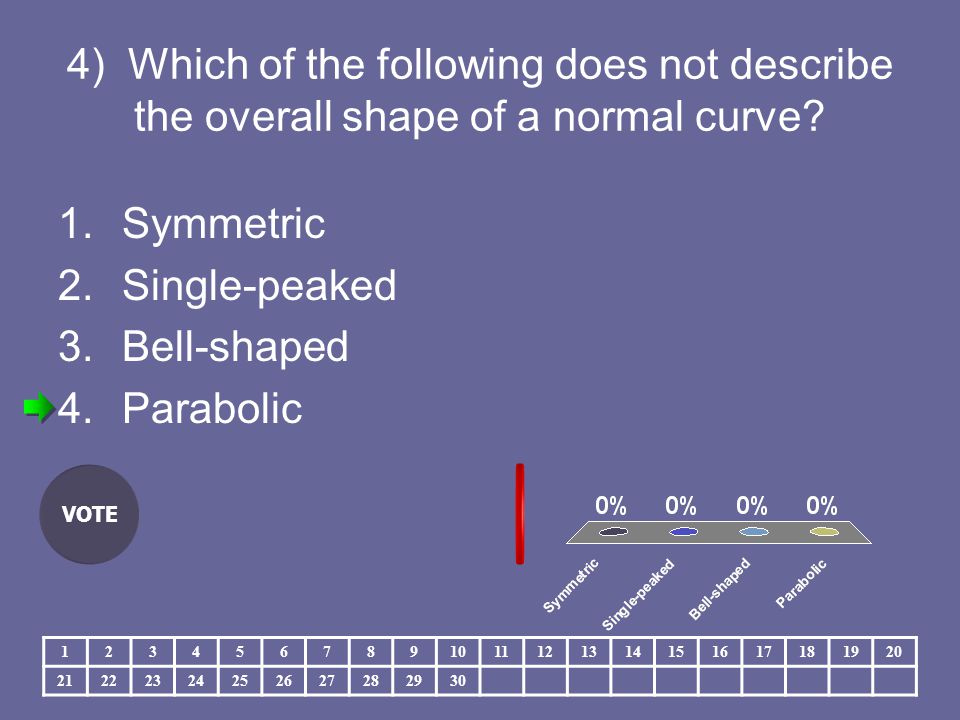 4) Which of the following does not describe the overall shape of a normal curve?

1. Symmetric
2. Single-peaked
3. Bell-shaped
4. Parabolic

VOTE

0% 0% 0% 0%

Symmetric Single-peaked Bell-shaped Parabolic

| 1 | 2 | 3 | 4 | 5 | 6 | 7 | 8 | 9 | 10 | 11 | 12 | 13 | 14 | 15 | 16 | 17 | 18 | 19 | 20 |
|---|---|---|---|---|---|---|---|---|---|---|---|---|---|---|---|---|---|---|---|
| 21 | 22 | 23 | 24 | 25 | 26 | 27 | 28 | 29 | 30 | | | | | | | | | | |